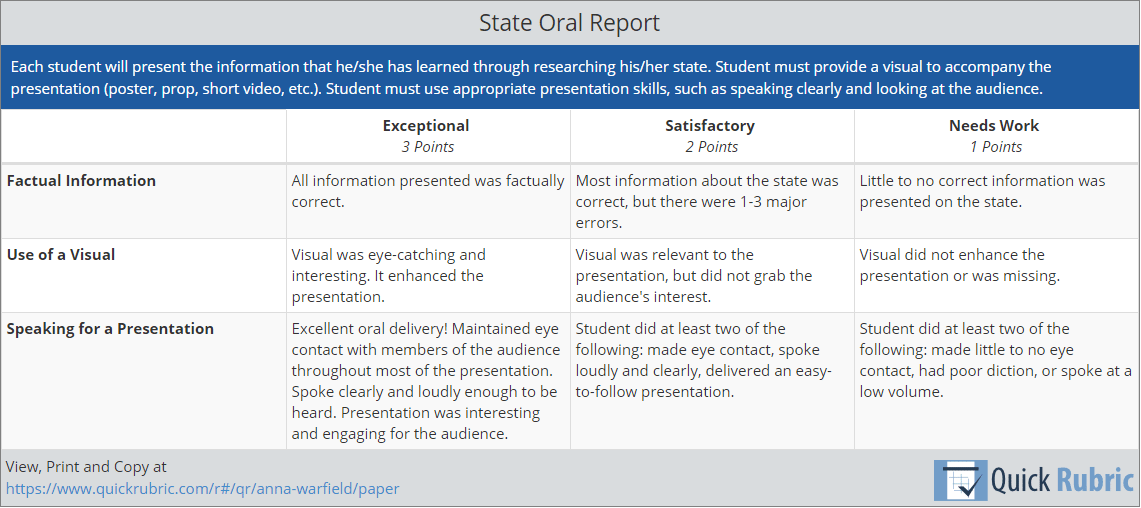 State Oral Report

Each student will present the information that he/she has learned through researching his/her state. Student must provide a visual to accompany the presentation (poster, prop, short video, etc.). Student must use appropriate presentation skills, such as speaking clearly and looking at the audience.

| | Exceptional 3 Points | Satisfactory 2 Points | Needs Work 1 Points |
|---|---|---|---|
| Factual Information | All information presented was factually correct. | Most information about the state was correct, but there were 1-3 major errors. | Little to no correct information was presented on the state. |
| Use of a Visual | Visual was eye-catching and interesting. It enhanced the presentation. | Visual was relevant to the presentation, but did not grab the audience's interest. | Visual did not enhance the presentation or was missing. |
| Speaking for a Presentation | Excellent oral delivery! Maintained eye contact with members of the audience throughout most of the presentation. Spoke clearly and loudly enough to be heard. Presentation was interesting and engaging for the audience. | Student did at least two of the following: made eye contact, spoke loudly and clearly, delivered an easy-to-follow presentation. | Student did at least two of the following: made little to no eye contact, had poor diction, or spoke at a low volume. |

View, Print and Copy at
https://www.quickrubric.com/r#/qr/anna-warfield/paper

Quick Rubric